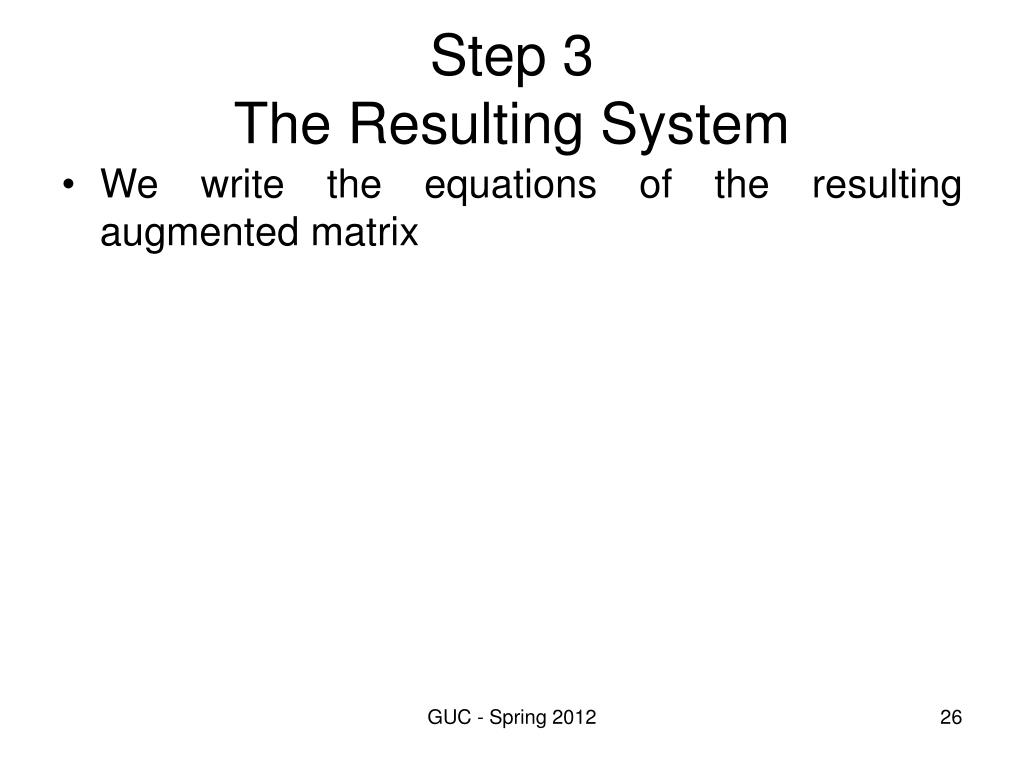 Step 3
The Resulting System

• We write the equations of the resulting augmented matrix

GUC - Spring 2012

26